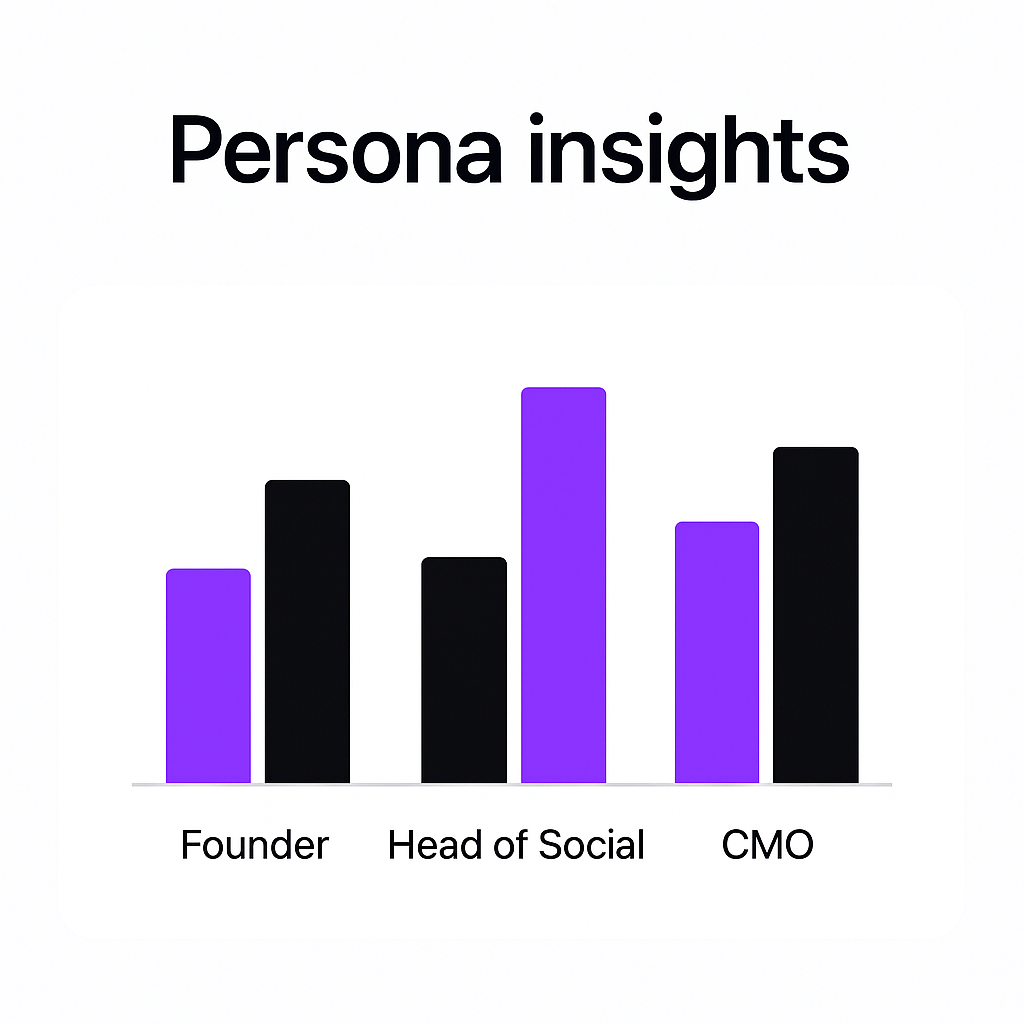 Persona insights

Founder
Head of Social
CMO